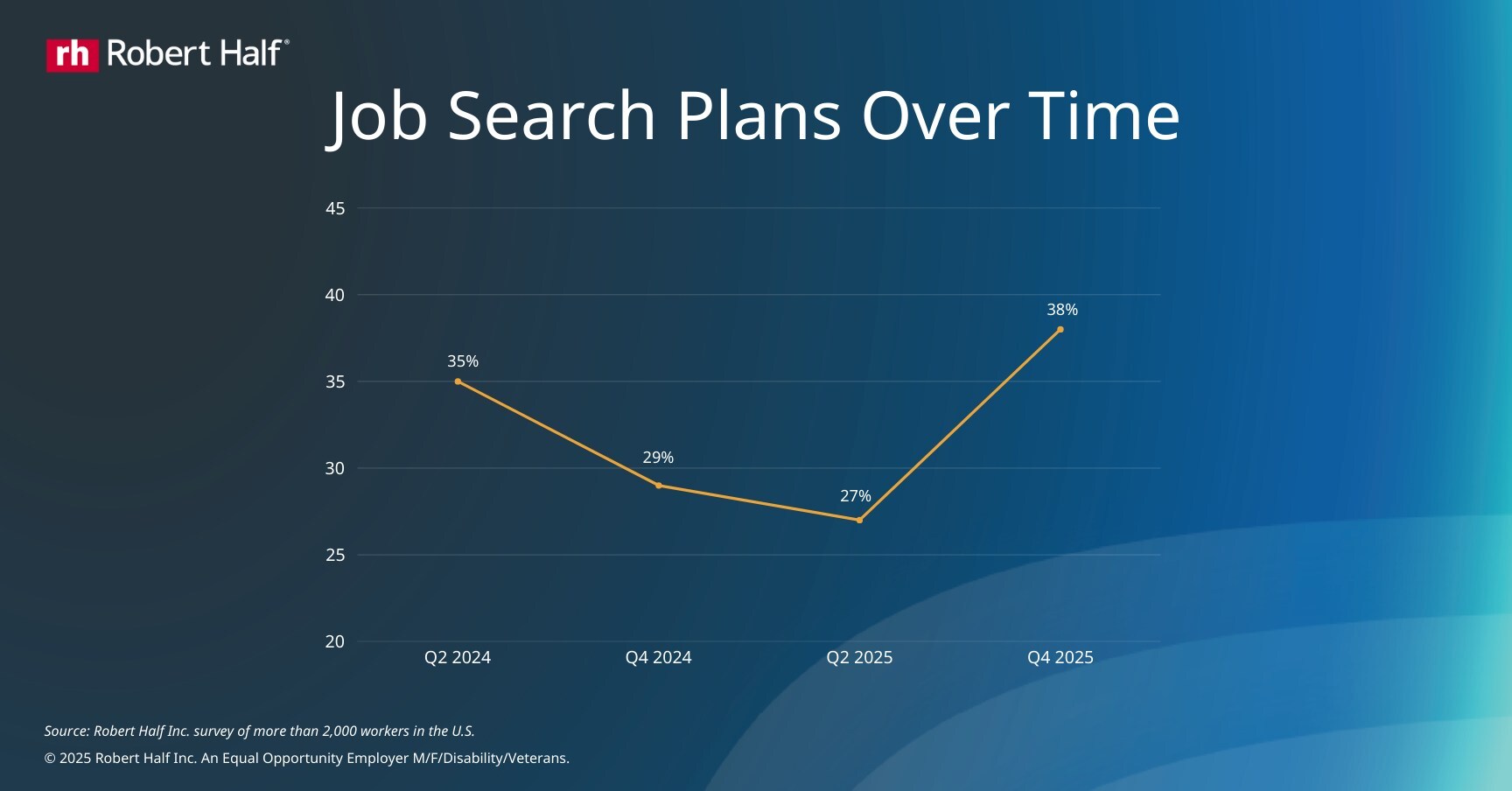 rh Robert Half®

Job Search Plans Over Time

45
40
35
30
25
20

35%
29%
27%
38%

Q2 2024
Q4 2024
Q2 2025
Q4 2025

Source: Robert Half Inc. survey of more than 2,000 workers in the U.S.

© 2025 Robert Half Inc. An Equal Opportunity Employer M/F/Disability/Veterans.